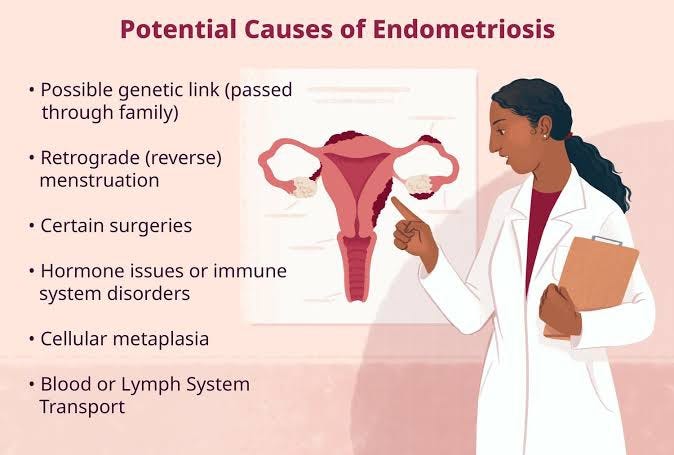 Potential Causes of Endometriosis

• Possible genetic link (passed through family)

• Retrograde (reverse) menstruation

• Certain surgeries

• Hormone issues or immune system disorders

• Cellular metaplasia

• Blood or Lymph System Transport